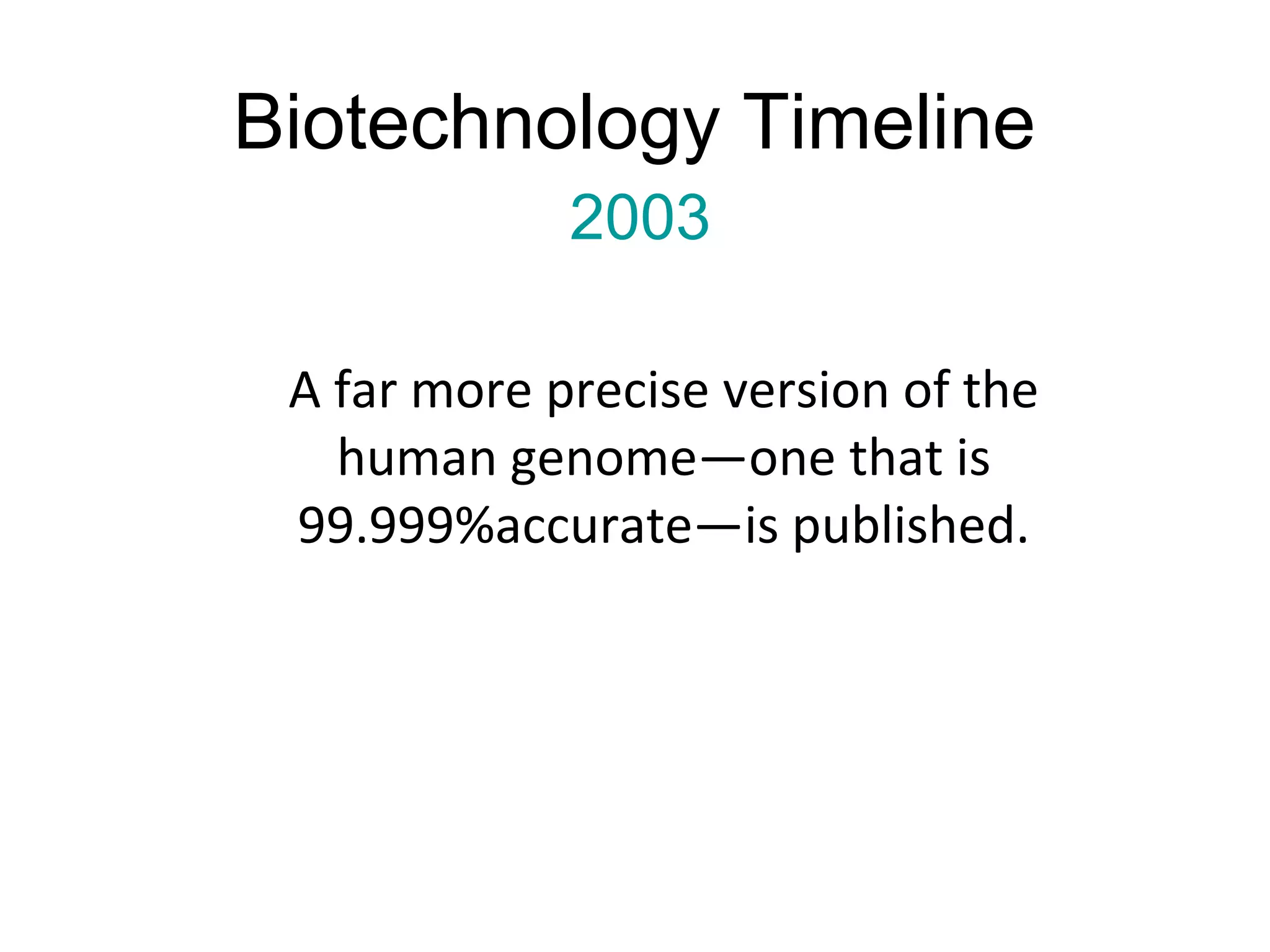 Biotechnology Timeline
2003

A far more precise version of the human genome—one that is 99.999%accurate—is published.